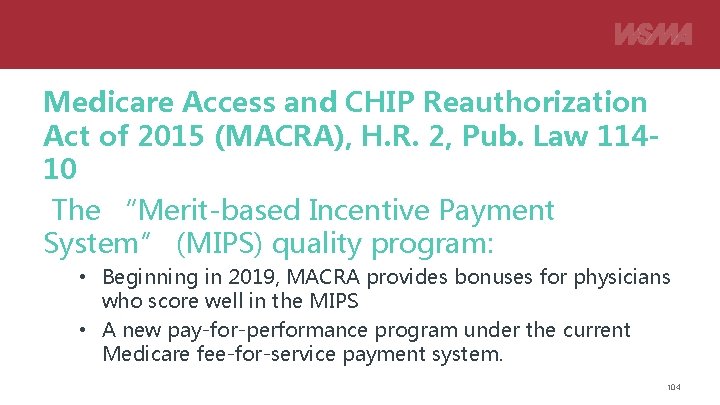 WSMA

Medicare Access and CHIP Reauthorization Act of 2015 (MACRA), H.R. 2, Pub. Law 114-10

The "Merit-based Incentive Payment System" (MIPS) quality program:

• Beginning in 2019, MACRA provides bonuses for physicians who score well in the MIPS
• A new pay-for-performance program under the current Medicare fee-for-service payment system.

104